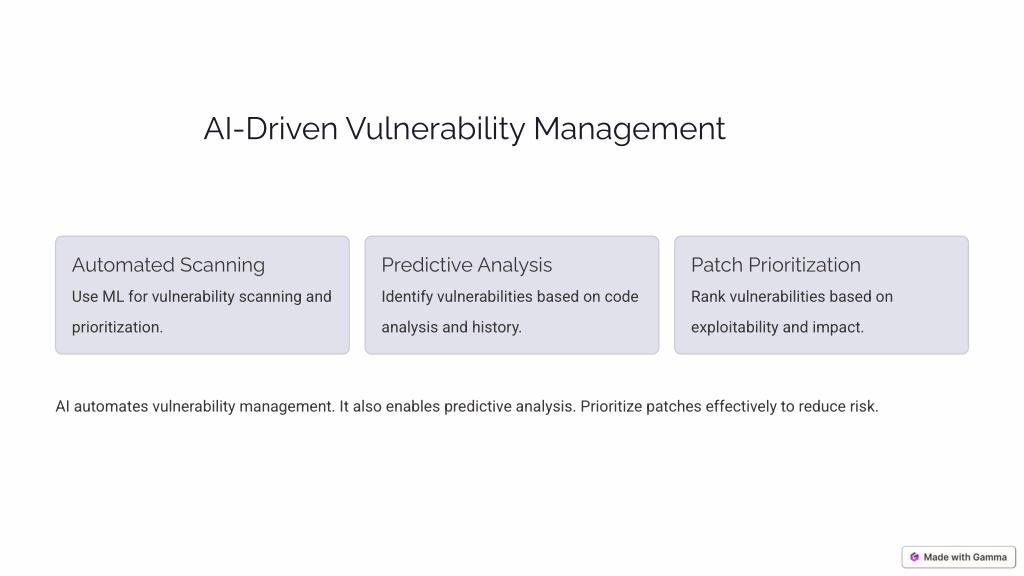 AI-Driven Vulnerability Management

Automated Scanning
Use ML for vulnerability scanning and prioritization.

Predictive Analysis
Identify vulnerabilities based on code analysis and history.

Patch Prioritization
Rank vulnerabilities based on exploitability and impact.

AI automates vulnerability management. It also enables predictive analysis. Prioritize patches effectively to reduce risk.

Made with Gamma